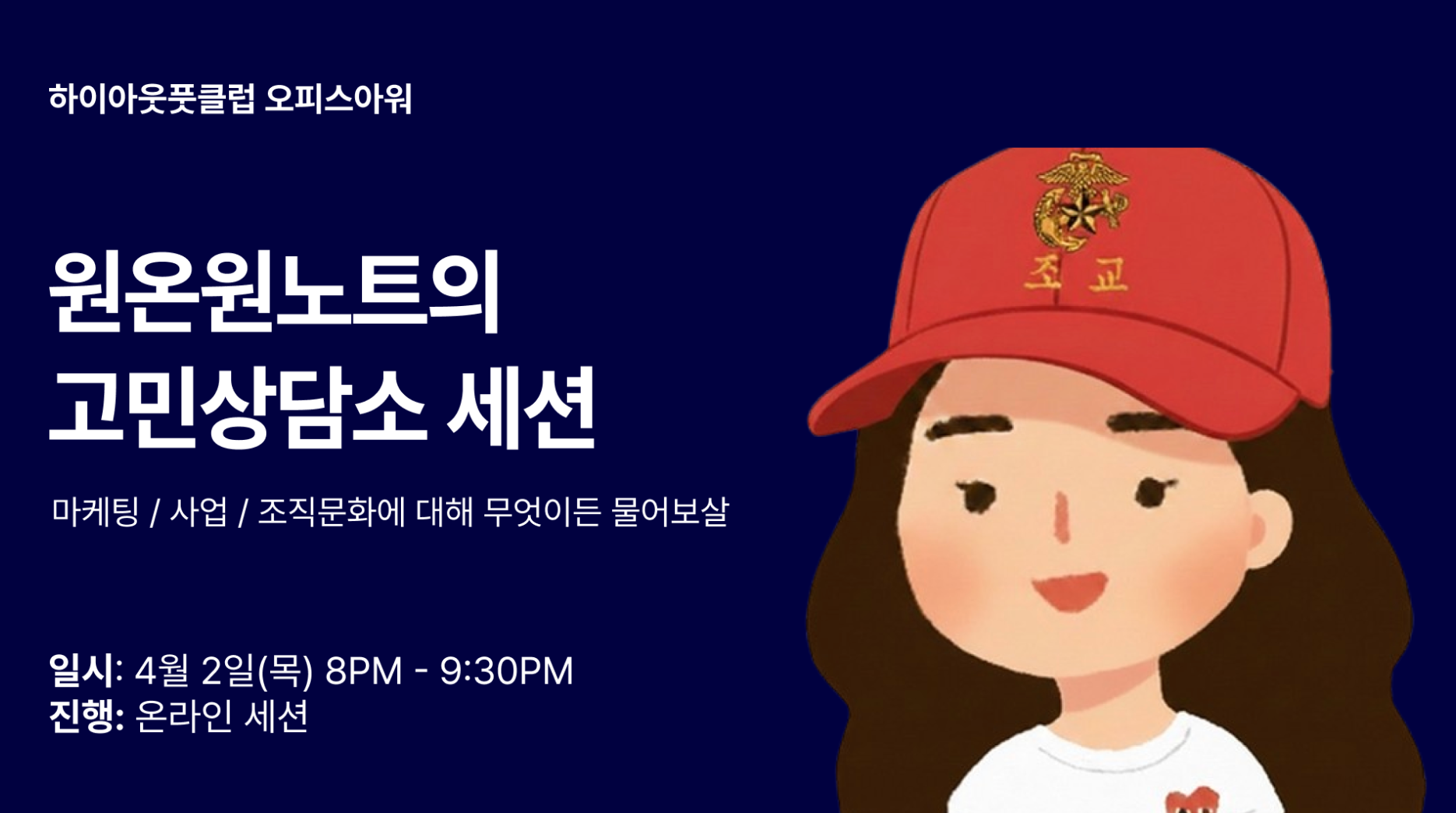 하이아웃풋클럽 오피스아워

원온원노트의
고민상담소 세션

마케팅 / 사업 / 조직문화에 대해 무엇이든 물어보살

일시: 4월 2일(목) 8PM - 9:30PM
진행: 온라인 세션

조교